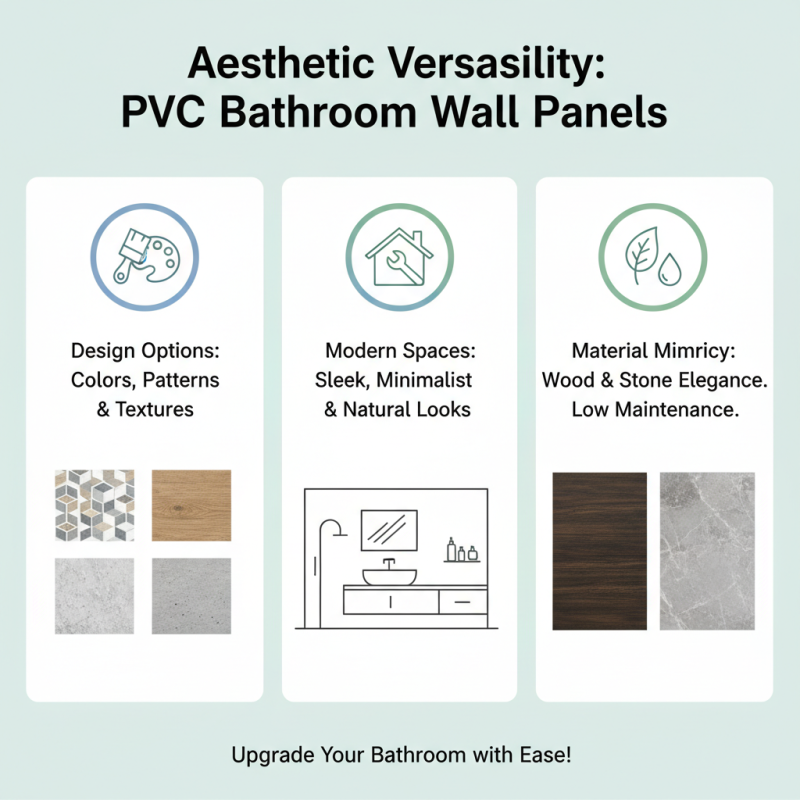 Aesthetic Versasility:
PVC Bathroom Wall Panels

Design Options:
Colors, Patterns
& Textures

Modern Spaces:
Sleek, Minimalist
& Natural Looks

Material Mimricy:
Wood & Stone Elegance.
Low Maintenance.

Upgrade Your Bathroom with Ease!